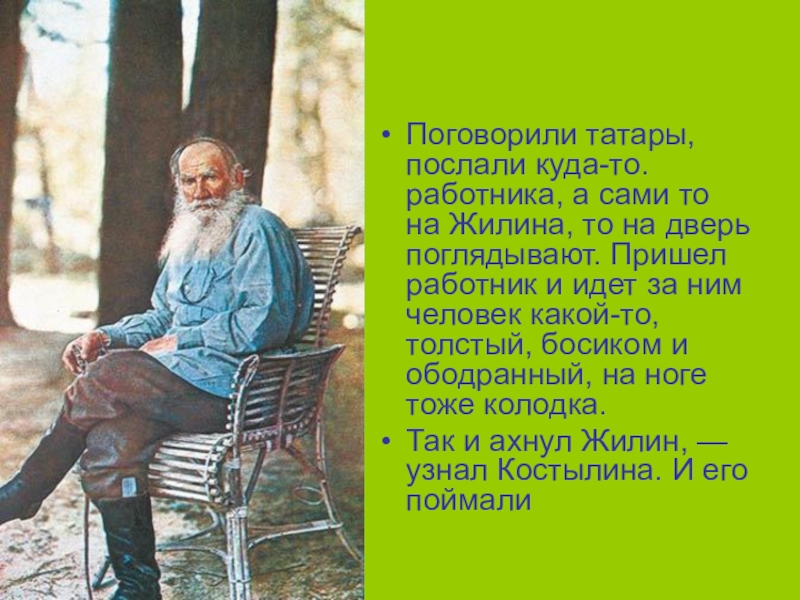 • Поговорили татары, послали куда-то. работника, а сами то на Жилина, то на дверь поглядывают. Пришел работник и идет за ним человек какой-то, толстый, босиком и ободранный, на ноге тоже колодка.

• Так и ахнул Жилин, — узнал Костылина. И его поймали